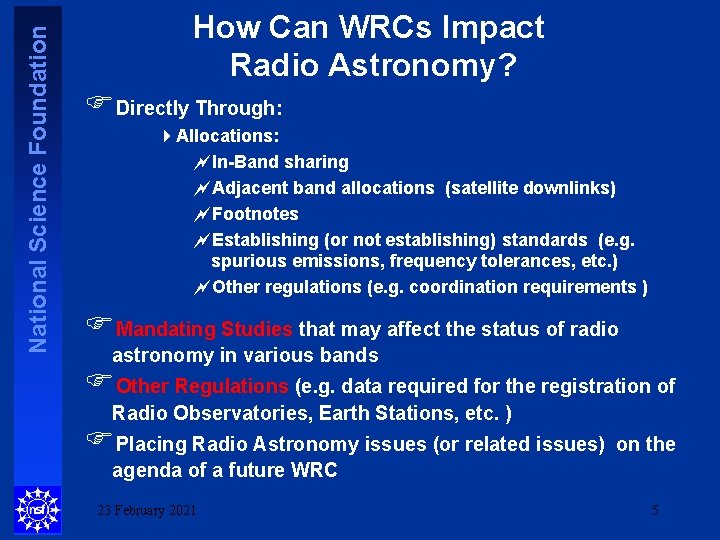 National Science Foundation

How Can WRCs Impact Radio Astronomy?

Directly Through:

Allocations:

In-Band sharing

Adjacent band allocations (satellite downlinks)

Footnotes

Establishing (or not establishing) standards (e.g. spurious emissions, frequency tolerances, etc.)

Other regulations (e.g. coordination requirements )

Mandating Studies that may affect the status of radio astronomy in various bands

Other Regulations (e.g. data required for the registration of Radio Observatories, Earth Stations, etc. )

Placing Radio Astronomy issues (or related issues) on the agenda of a future WRC

nsf

23 February 2021

5